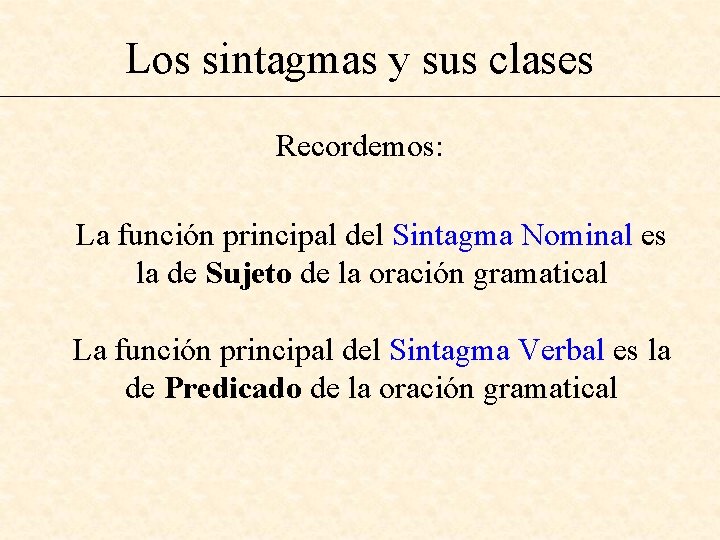 Los sintagmas y sus clases

Recordemos:

La función principal del Sintagma Nominal es la de Sujeto de la oración gramatical

La función principal del Sintagma Verbal es la de Predicado de la oración gramatical